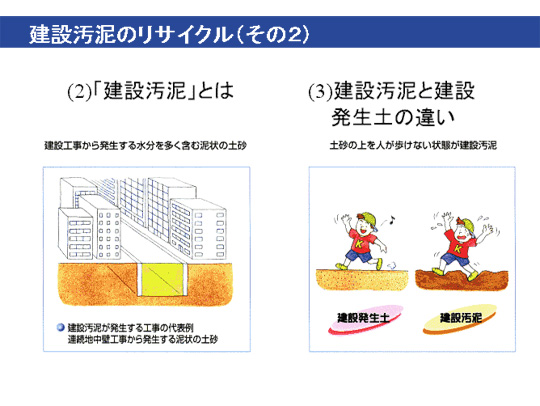 建設汚泥のリサイクル(その2)

(2)「建設汚泥」とは

建設工事から発生する水分を多く含む泥状の土砂

建設汚泥が発生する工事の代表例
連続地中壁工事から発生する泥状の土砂

(3)建設汚泥と建設発生土の違い

土砂の上を人が歩けない状態が建設汚泥

K

K

建設発生土

建設汚泥